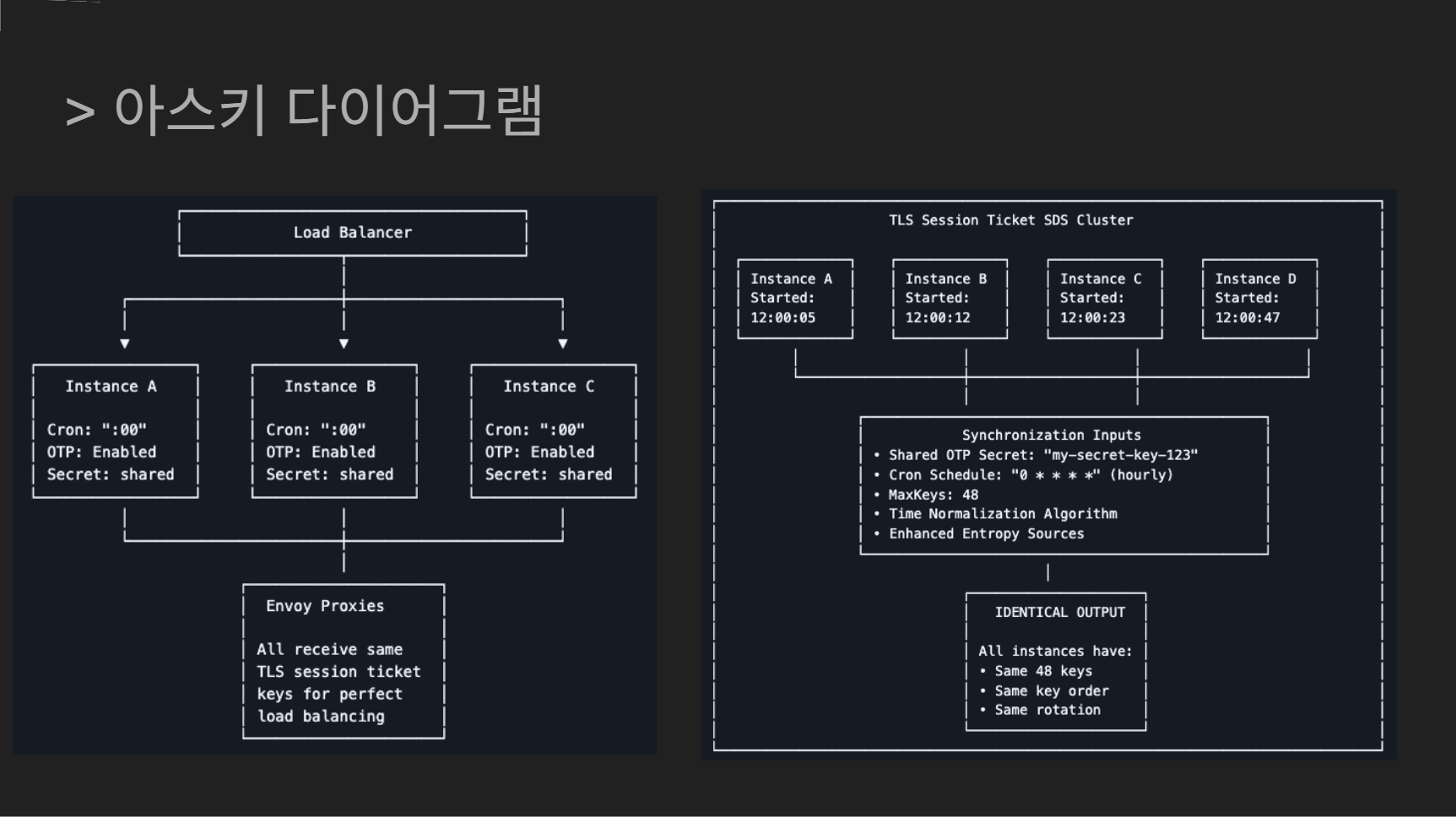 > 아스키 다이어그램

Load Balancer

Instance A

Cron: ":00"
OTP: Enabled
Secret: shared

Instance B

Cron: ":00"
OTP: Enabled
Secret: shared

Instance C

Cron: ":00"
OTP: Enabled
Secret: shared

Envoy Proxies

All receive same TLS session ticket keys for perfect load balancing

TLS Session Ticket SDS Cluster

Instance A
Started:
12:00:05

Instance B
Started:
12:00:12

Instance C
Started:
12:00:23

Instance D
Started:
12:00:47

Synchronization Inputs
• Shared OTP Secret: "my-secret-key-123"
• Cron Schedule: "0 * * * *" (hourly)
• MaxKeys: 48
• Time Normalization Algorithm
• Enhanced Entropy Sources

IDENTICAL OUTPUT

All instances have:
• Same 48 keys
• Same key order
• Same rotation